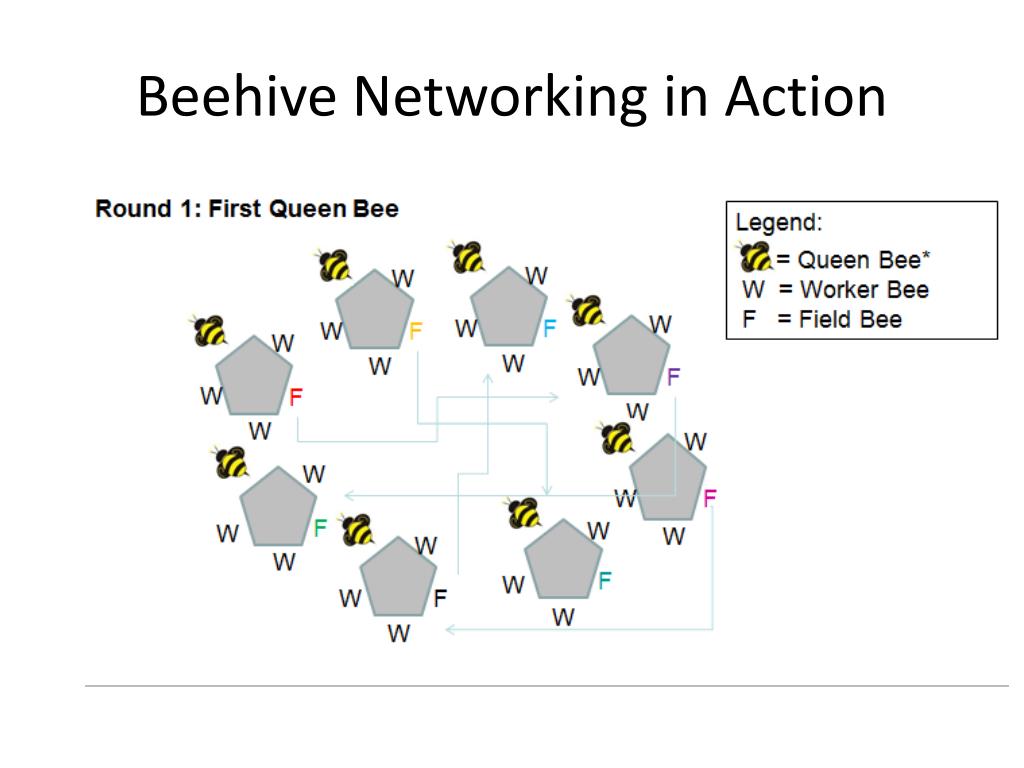 Beehive Networking in Action

Round 1: First Queen Bee

Legend:
= Queen Bee*
W = Worker Bee
F = Field Bee

W
W F
W

W
W F
W

W
W F
W

W
W F
W

W
W F
W

W
W F
W

W
W F
W

W
W F
W